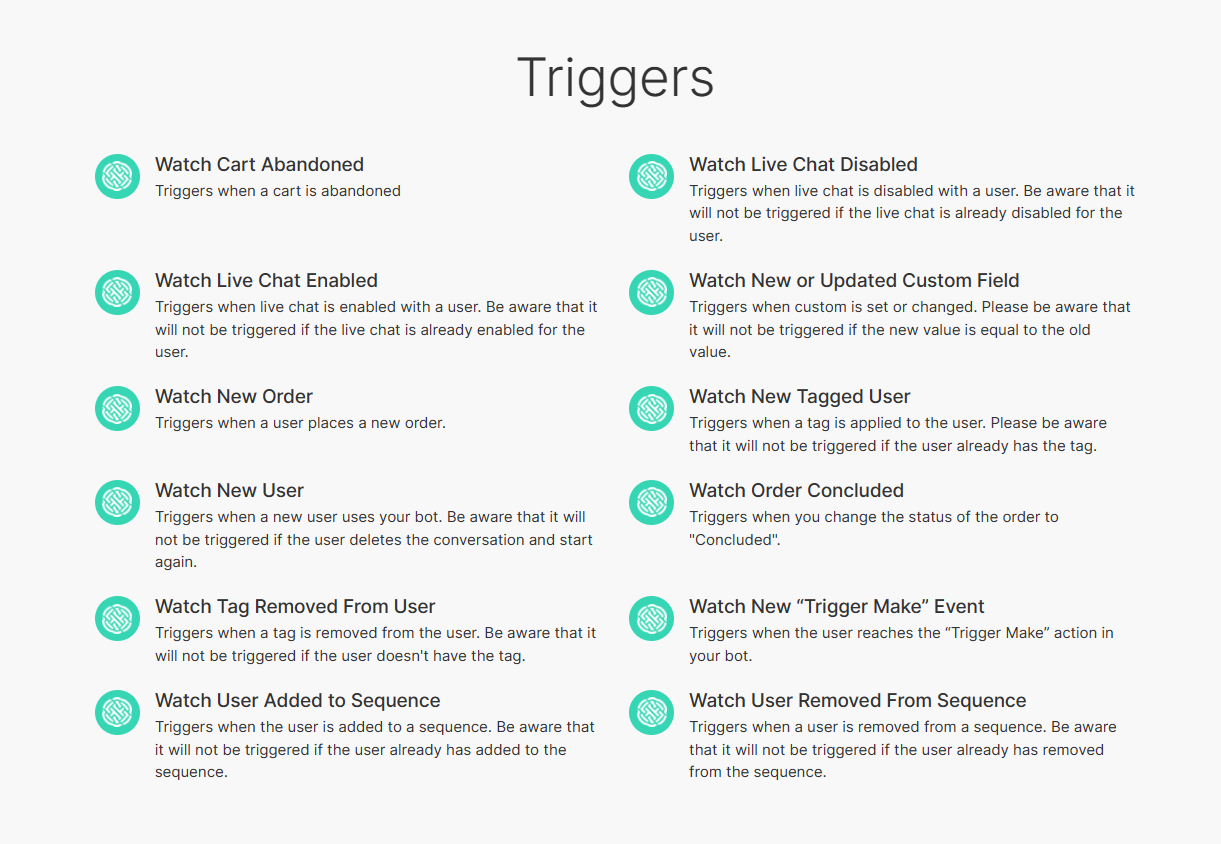 Triggers

Watch Cart Abandoned
Triggers when a cart is abandoned

Watch Live Chat Enabled
Triggers when live chat is enabled with a user. Be aware that it will not be triggered if the live chat is already enabled for the user.

Watch New Order
Triggers when a user places a new order.

Watch New User
Triggers when a new user uses your bot. Be aware that it will not be triggered if the user deletes the conversation and start again.

Watch Tag Removed From User
Triggers when a tag is removed from the user. Be aware that it will not be triggered if the user doesn't have the tag.

Watch User Added to Sequence
Triggers when the user is added to a sequence. Be aware that it will not be triggered if the user already has added to the sequence.

Watch Live Chat Disabled
Triggers when live chat is disabled with a user. Be aware that it will not be triggered if the live chat is already disabled for the user.

Watch New or Updated Custom Field
Triggers when custom is set or changed. Please be aware that it will not be triggered if the new value is equal to the old value.

Watch New Tagged User
Triggers when a tag is applied to the user. Please be aware that it will not be triggered if the user already has the tag.

Watch Order Concluded
Triggers when you change the status of the order to "Concluded".

Watch New “Trigger Make” Event
Triggers when the user reaches the “Trigger Make” action in your bot.

Watch User Removed From Sequence
Triggers when a user is removed from a sequence. Be aware that it will not be triggered if the user already has removed from the sequence.